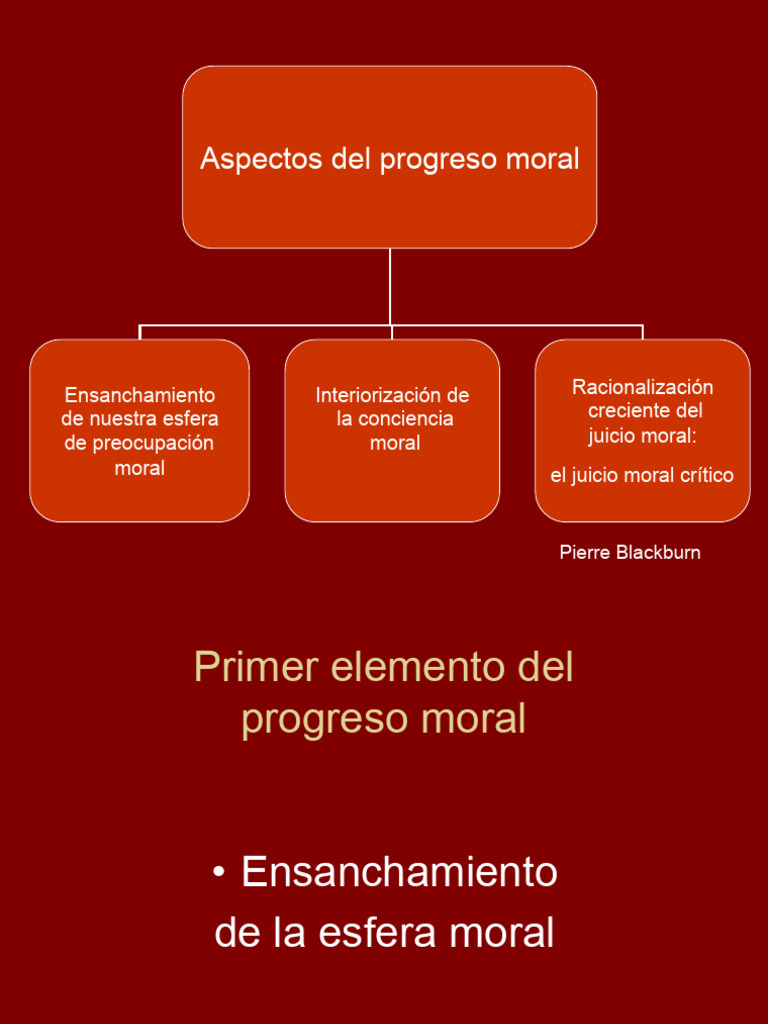 Aspectos del progreso moral

Ensanchamiento de nuestra esfera de preocupación moral

Interiorización de la conciencia moral

Racionalización creciente del juicio moral:

el juicio moral crítico

Pierre Blackburn

Primer elemento del progreso moral

• Ensanchamiento de la esfera moral